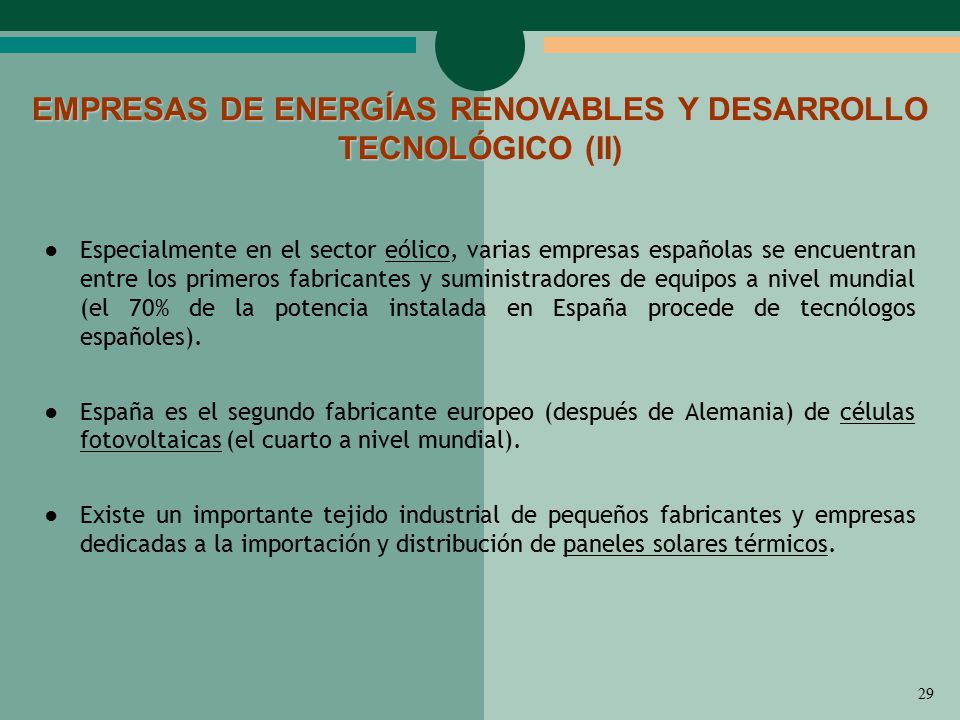 EMPRESAS DE ENERGÍAS RENOVABLES Y DESARROLLO TECNOLÓGICO (II)

● Especialmente en el sector eólico, varias empresas españolas se encuentran entre los primeros fabricantes y suministradores de equipos a nivel mundial (el 70% de la potencia instalada en España procede de tecnólogos españoles).

● España es el segundo fabricante europeo (después de Alemania) de células fotovoltaicas (el cuarto a nivel mundial).

● Existe un importante tejido industrial de pequeños fabricantes y empresas dedicadas a la importación y distribución de paneles solares térmicos.

29